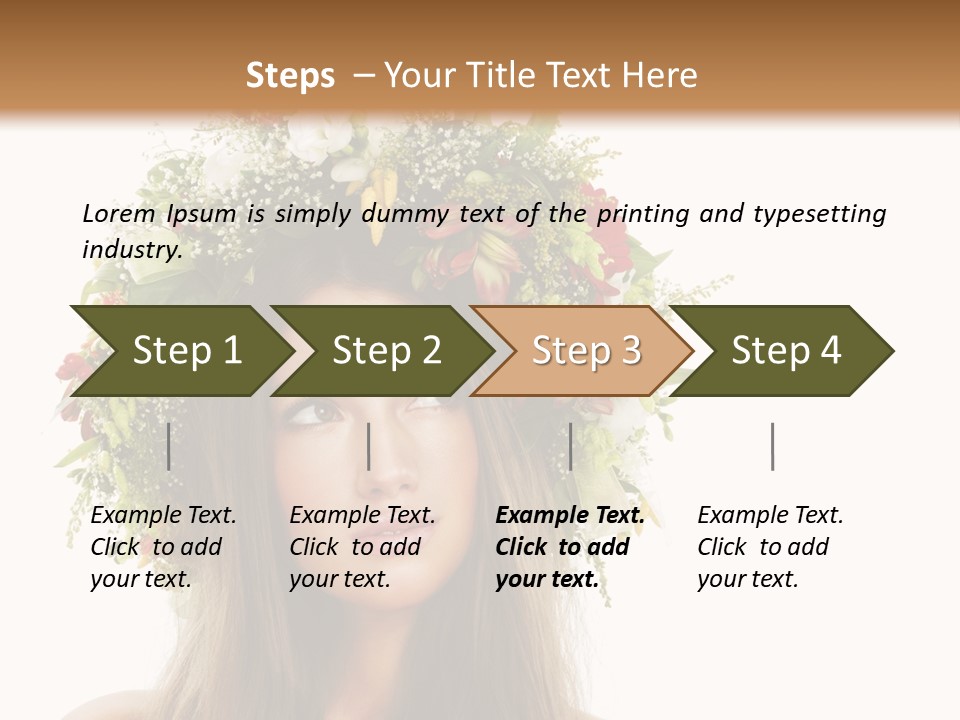 Steps – Your Title Text Here

Lorem Ipsum is simply dummy text of the printing and typesetting industry.

Step 1

Step 2

Step 3

Step 4

Example Text. Click to add your text.

Example Text. Click to add your text.

Example Text. Click to add your text.

Example Text. Click to add your text.